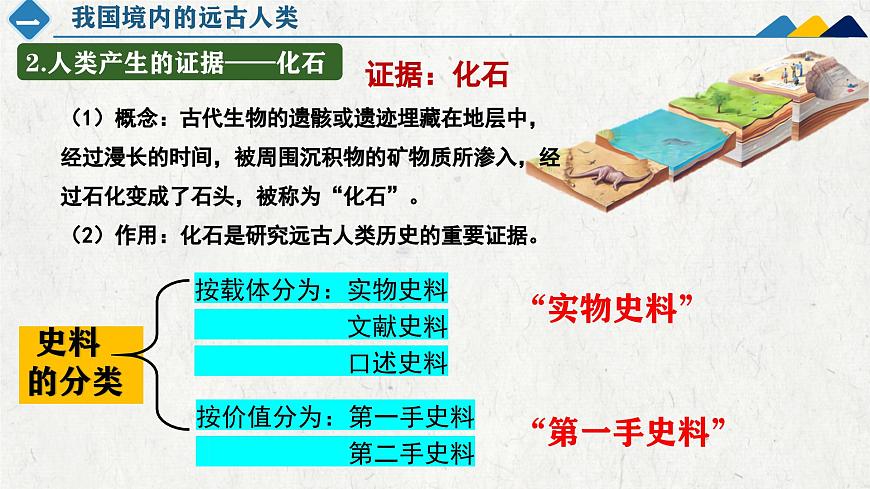 一 我国境内的远古人类

2.人类产生的证据——化石

证据：化石

（1）概念：古代生物的遗骸或遗迹埋藏在地层中，经过漫长的时间，被周围沉积物的矿物质所渗入，经过石化变成了石头，被称为“化石”。

（2）作用：化石是研究远古人类历史的重要证据。

史料的分类

按载体分为：实物史料
文献史料
口述史料

按价值分为：第一手史料
第二手史料

“实物史料”

“第一手史料”